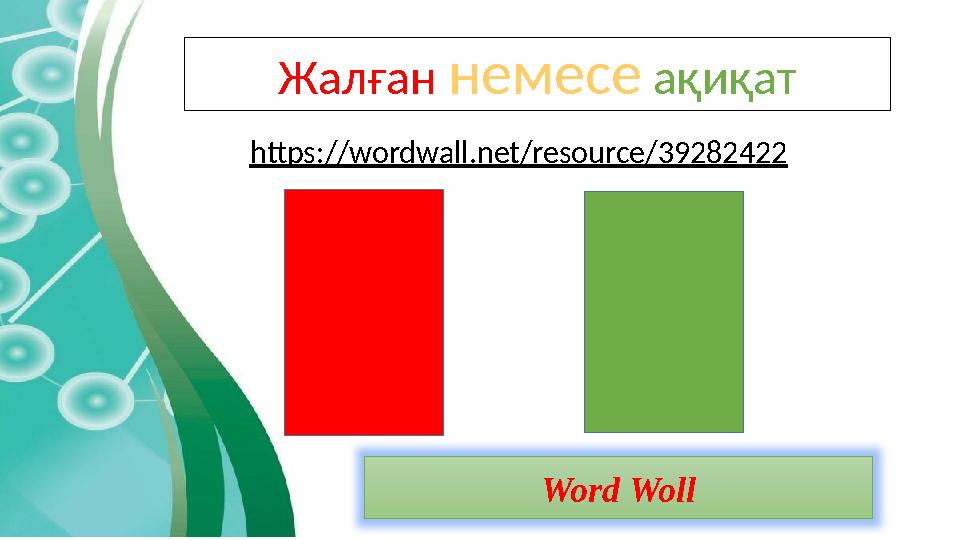 Жалған немесе ақиқат

https://wordwall.net/resource/39282422

Word Woll